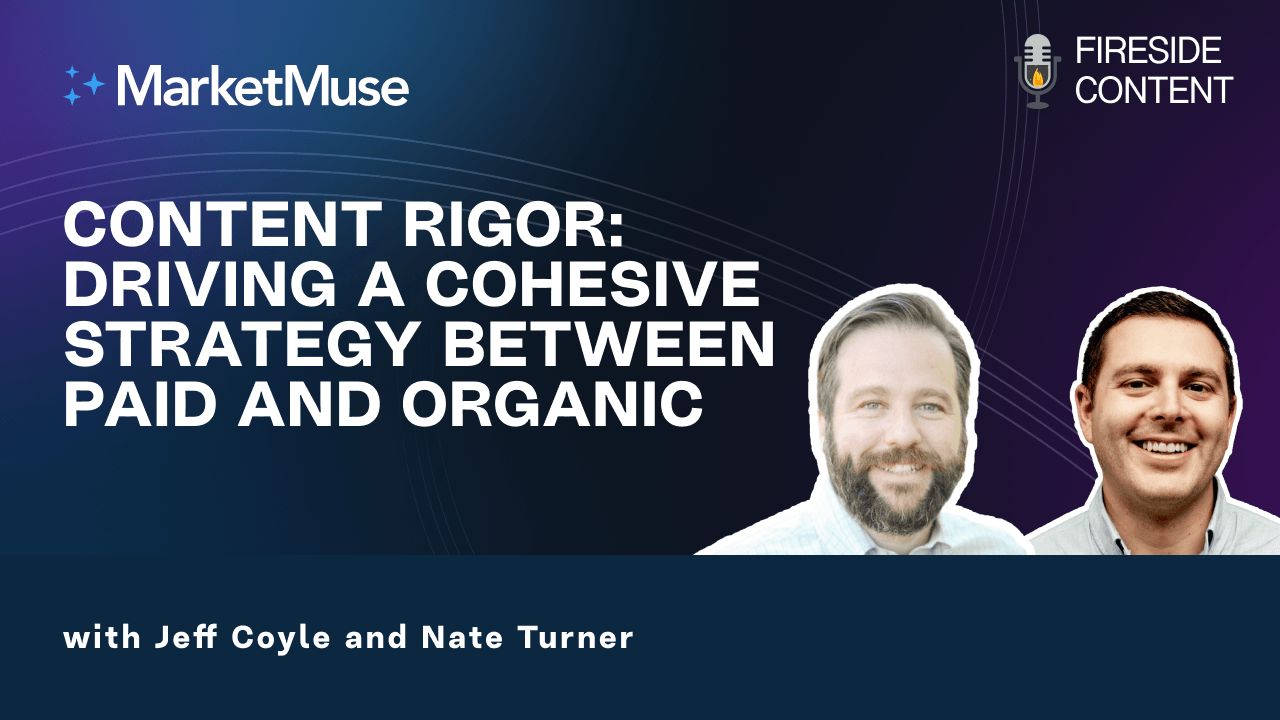 MarketMuse

FIRESIDE CONTENT

CONTENT RIGOR: DRIVING A COHESIVE STRATEGY BETWEEN PAID AND ORGANIC

with Jeff Coyle and Nate Turner